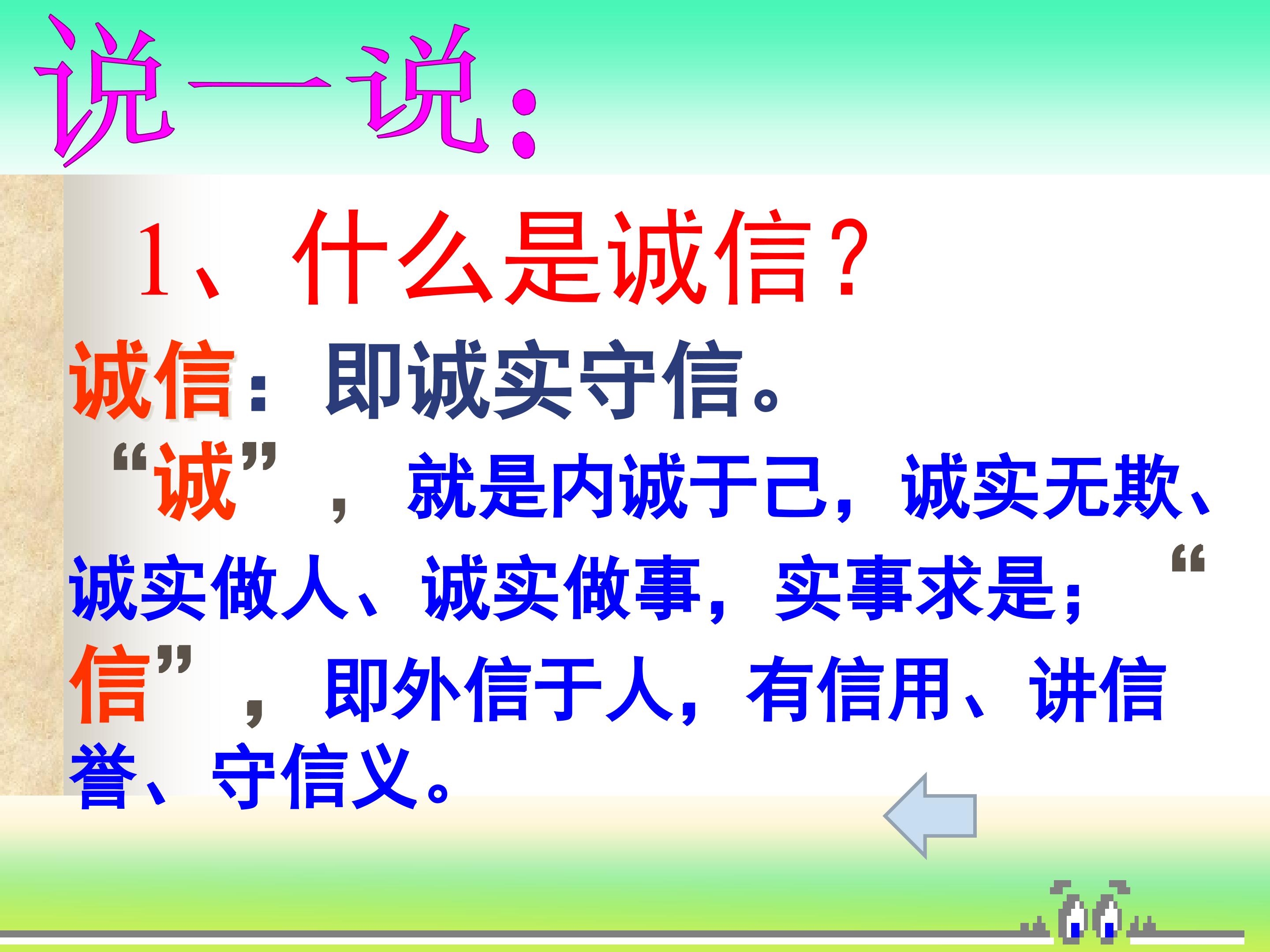 说一说：

1、什么是诚信？

诚信：即诚实守信。

“诚”，就是内诚于己，诚实无欺、诚实做人、诚实做事，实事求是；“信”，即外信于人，有信用、讲信誉、守信义。